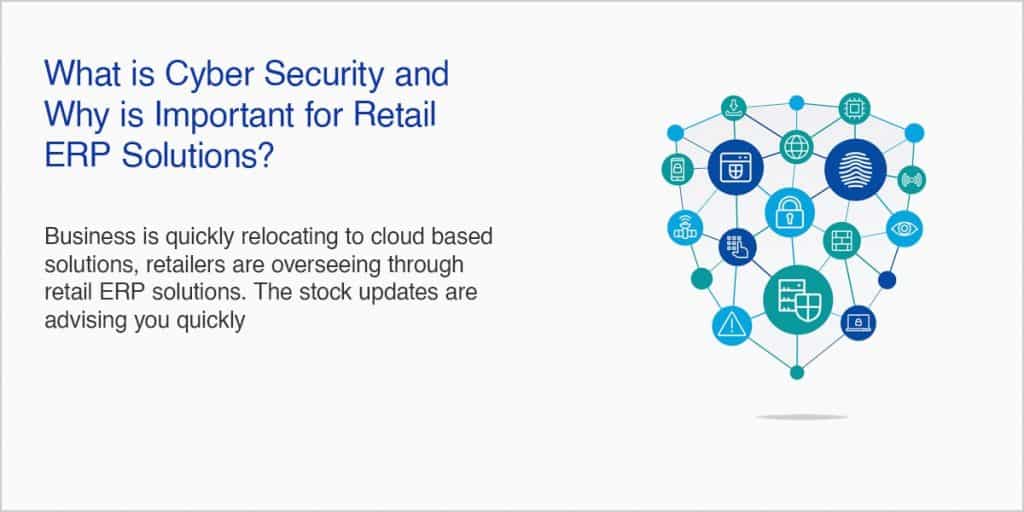 What is Cyber Security and Why is Important for Retail ERP Solutions?

Business is quickly relocating to cloud based solutions, retailers are overseeing through retail ERP solutions. The stock updates are advising you quickly